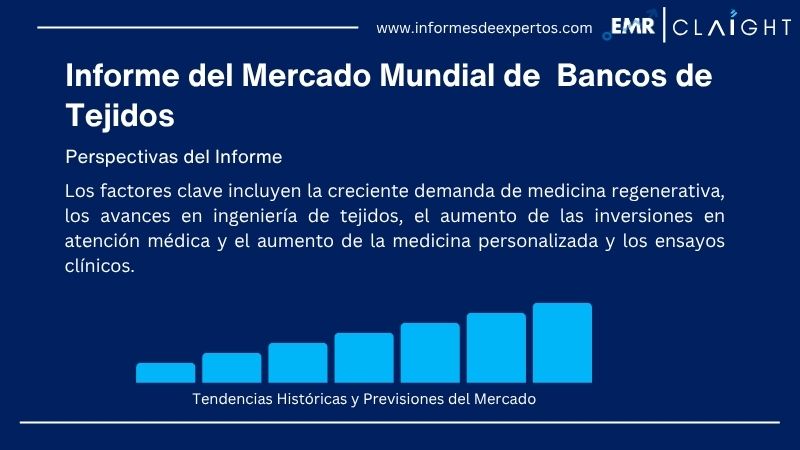 www.informesdeexpertos.com EMR | CLAIGHT

Informe del Mercado Mundial de Bancos de Tejidos

Perspectivas del Informe

Los factores clave incluyen la creciente demanda de medicina regenerativa, los avances en ingeniería de tejidos, el aumento de las inversiones en atención médica y el aumento de la medicina personalizada y los ensayos clínicos.

Tendencias Históricas y Previsiones del Mercado